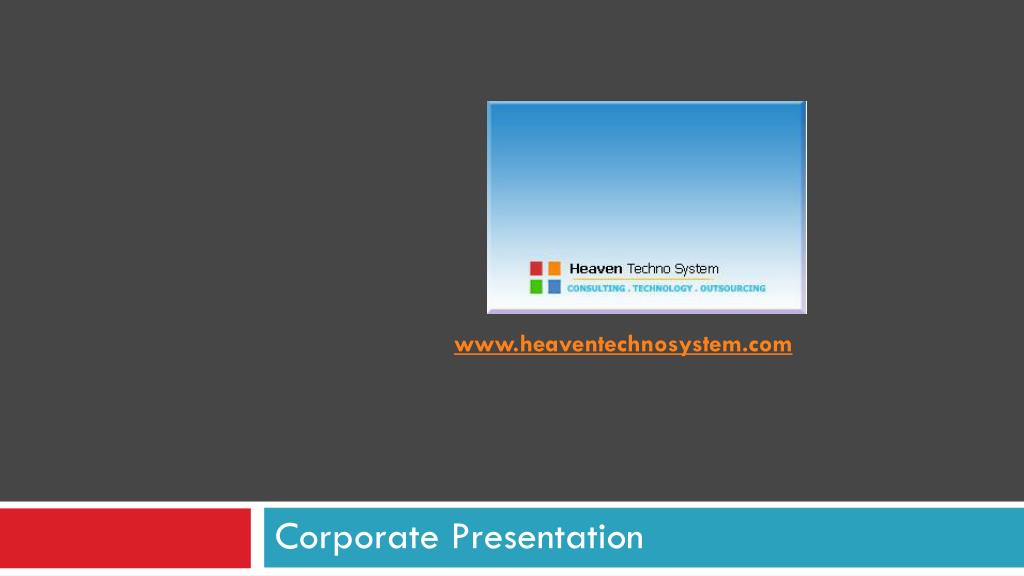 Heaven Techno System
CONSULTING . TECHNOLOGY . OUTSOURCING

www.heaventechnosystem.com

Corporate Presentation